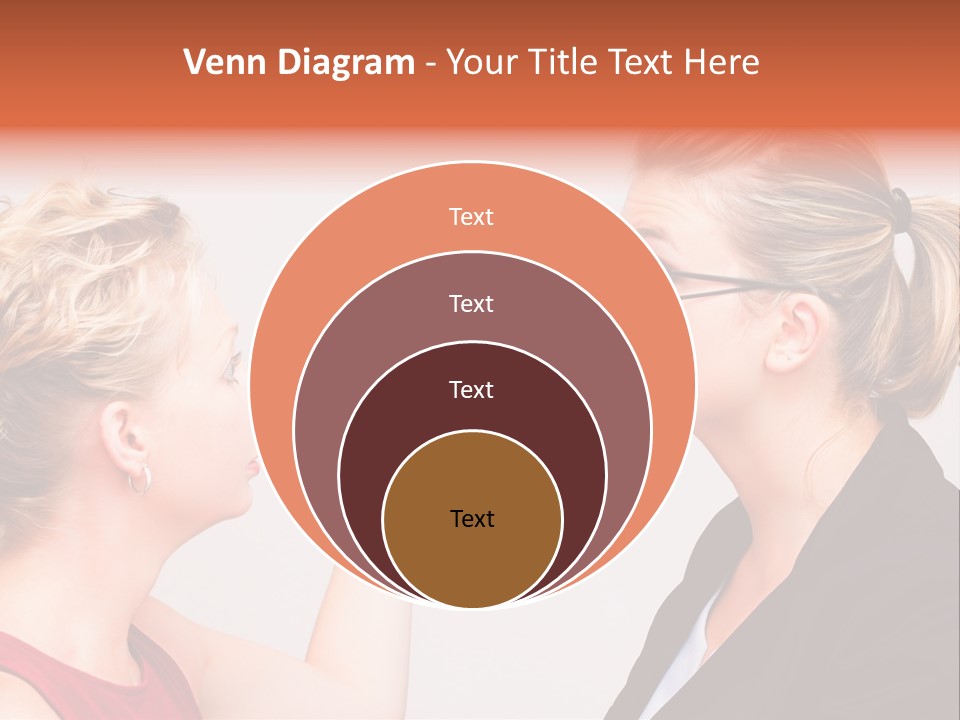 Venn Diagram - Your Title Text Here

Text

Text

Text

Text